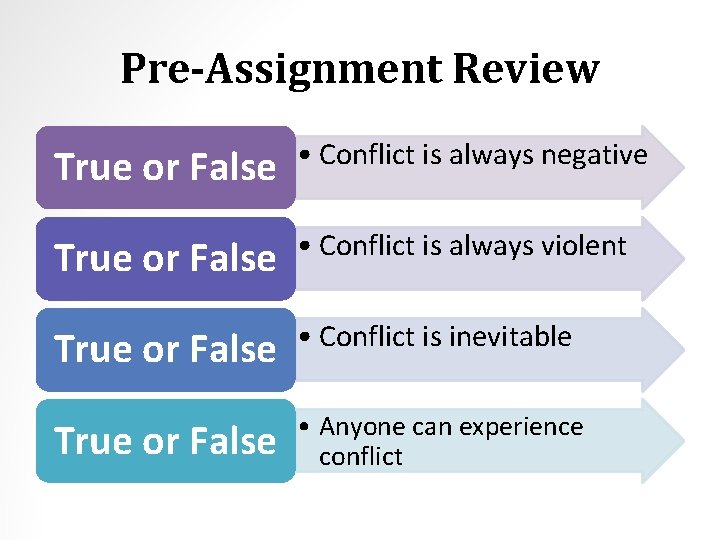 Pre-Assignment Review

True or False
• Conflict is always negative

True or False
• Conflict is always violent

True or False
• Conflict is inevitable

True or False
• Anyone can experience conflict